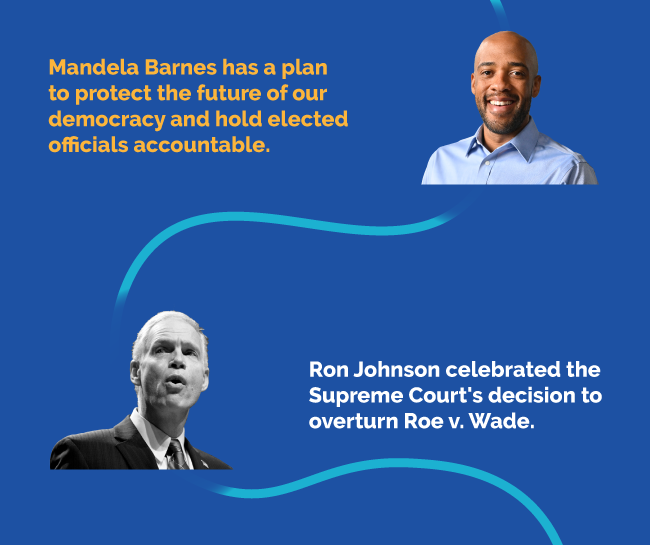 Mandela Barnes has a plan to protect the future of our democracy and hold elected officials accountable.

Ron Johnson celebrated the Supreme Court's decision to overturn Roe v. Wade.